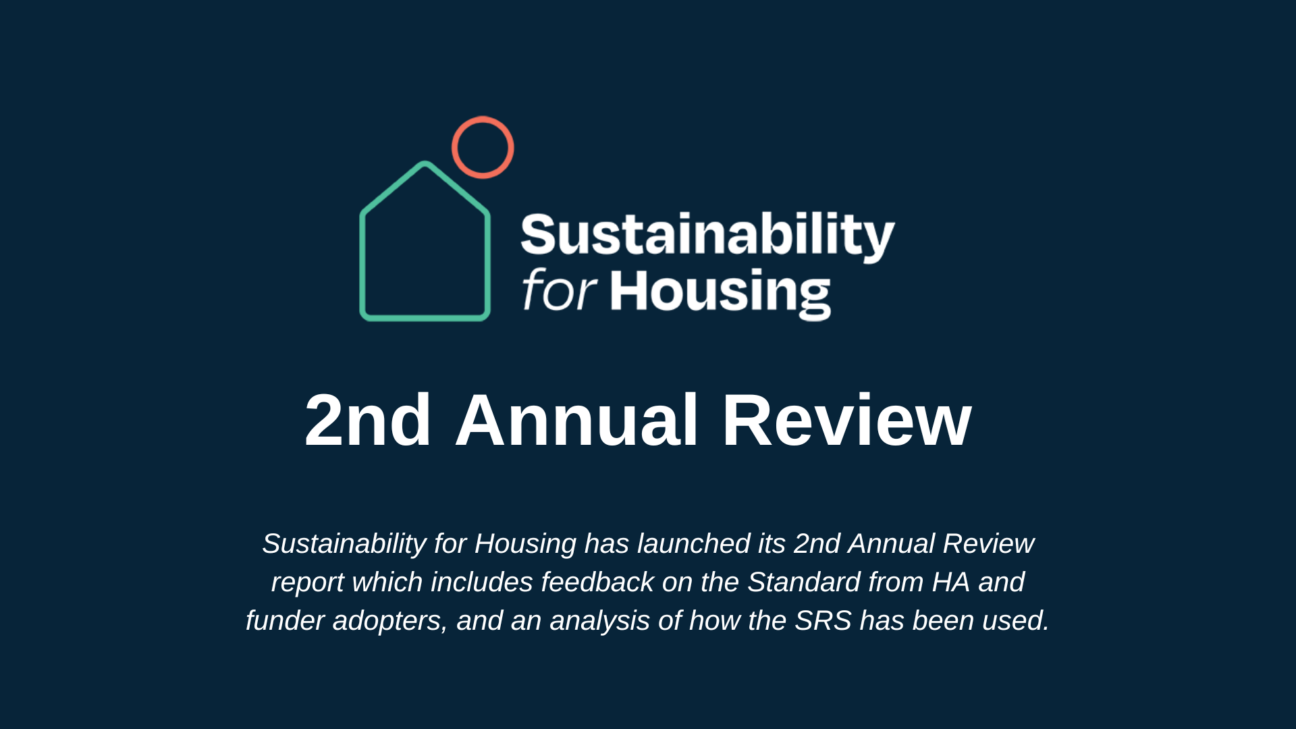 Sustainability for Housing

2nd Annual Review

Sustainability for Housing has launched its 2nd Annual Review report which includes feedback on the Standard from HA and funder adopters, and an analysis of how the SRS has been used.